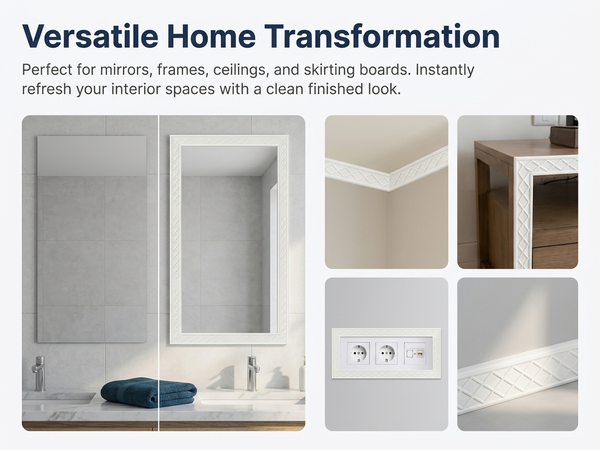 Versatile Home Transformation

Perfect for mirrors, frames, ceilings, and skirting boards. Instantly refresh your interior spaces with a clean finished look.